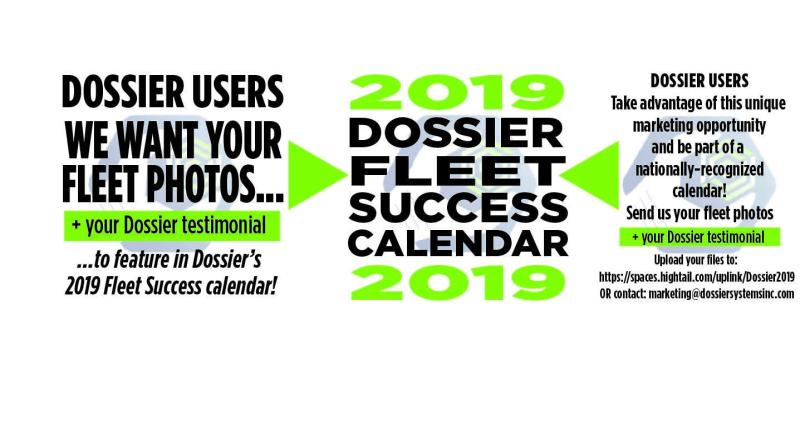 DOSSIER USERS
WE WANT YOUR FLEET PHOTOS...

+ your Dossier testimonial

...to feature in Dossier's 2019 Fleet Success calendar!

2019
DOSSIER FLEET SUCCESS CALENDAR
2019

DOSSIER USERS
Take advantage of this unique marketing opportunity and be part of a nationally-recognized calendar!
Send us your fleet photos

+ your Dossier testimonial

Upload your files to:
https://spaces.hightail.com/uplink/Dossier2019
OR contact: marketing@dossiersystemsinc.com